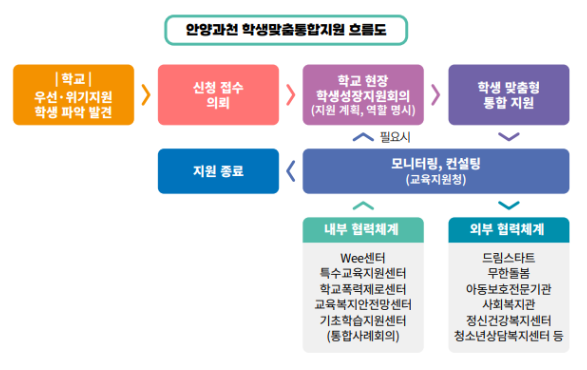 안양과천 학생맞춤통합지원 흐름도

| 학교 |
우선·위기지원
학생 파악 발견

신청 접수
의뢰

학교 현장
학생성장지원회의
(지원 계획, 역할 명시)

학생 맞춤형
통합 지원

필요시

지원 종료

모니터링, 컨설팅
(교육지원청)

내부 협력체계

Wee센터
특수교육지원센터
학교폭력제로센터
교육복지안전망센터
기초학습지원센터
(통합사례회의)

외부 협력체계

드림스타트
무한돌봄
아동보호전문기관
사회복지관
정신건강복지센터
청소년상담복지센터 등